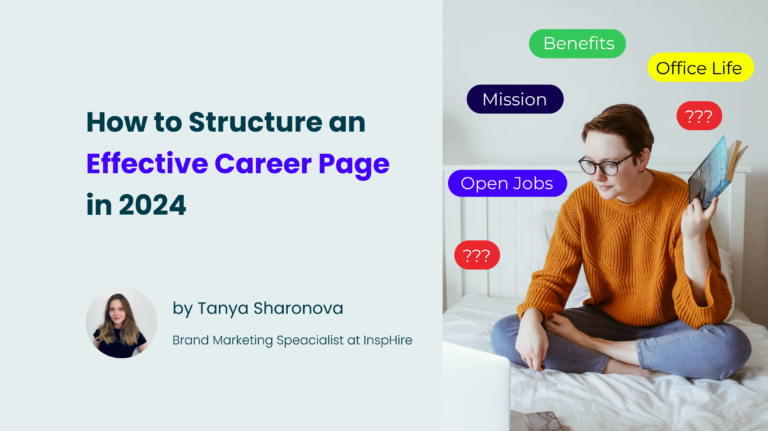 How to Structure an Effective Career Page in 2024

by Tanya Sharonova

Brand Marketing Speacialist at InspHire

Benefits

Office Life

Mission

???

Open Jobs

???